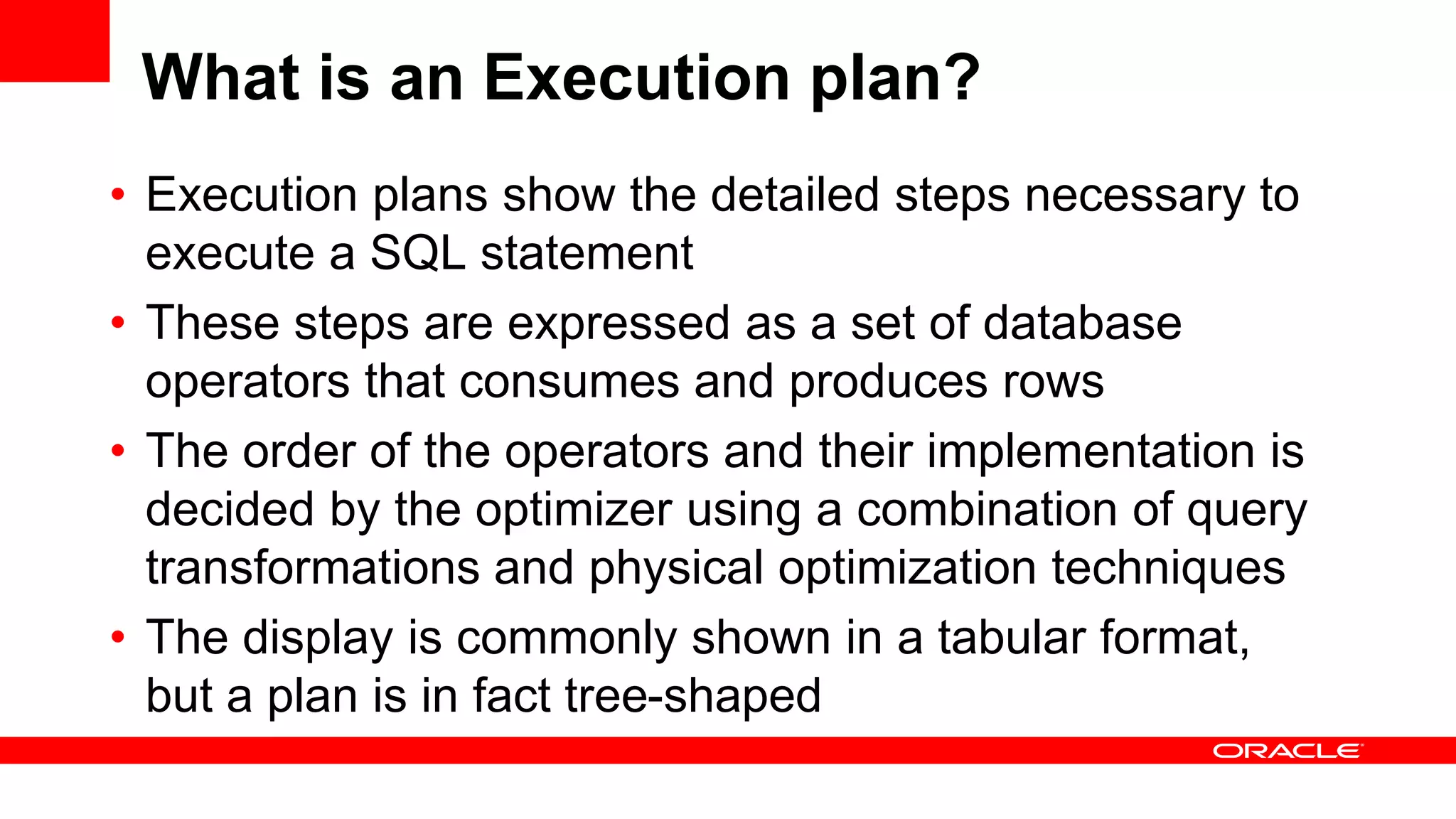 What is an Execution plan?

• Execution plans show the detailed steps necessary to execute a SQL statement

• These steps are expressed as a set of database operators that consumes and produces rows

• The order of the operators and their implementation is decided by the optimizer using a combination of query transformations and physical optimization techniques

• The display is commonly shown in a tabular format, but a plan is in fact tree-shaped

ORACLE